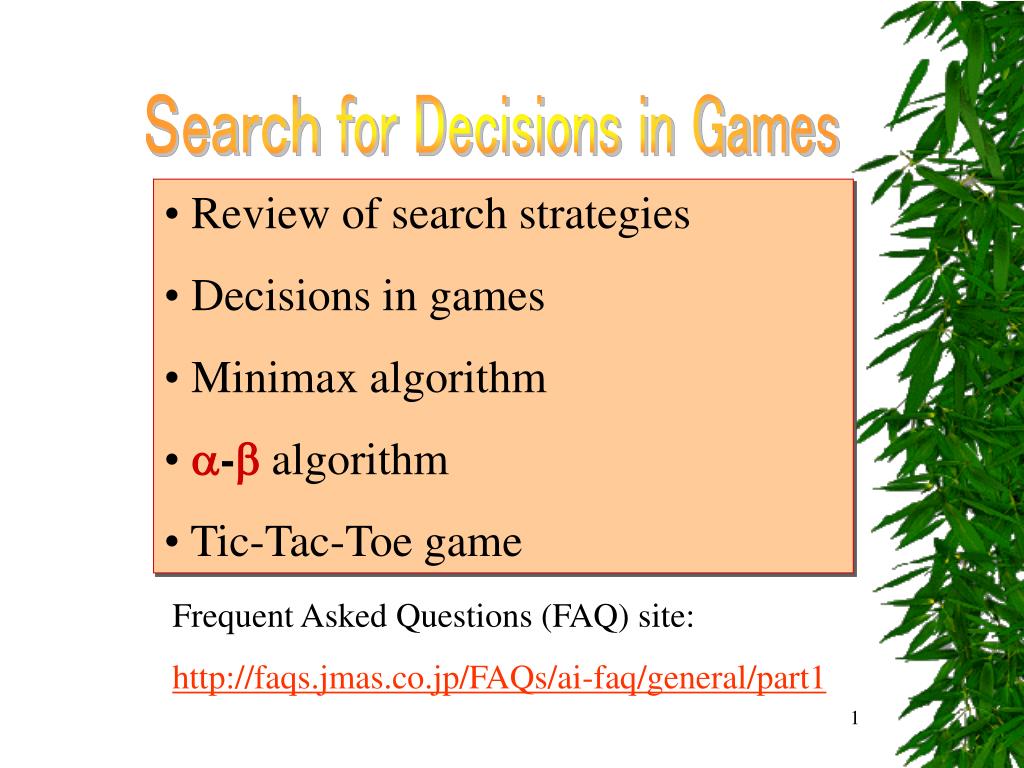 Search for Decisions in Games

• Review of search strategies

• Decisions in games

• Minimax algorithm

• $\alpha$-$\beta$ algorithm

• Tic-Tac-Toe game

Frequent Asked Questions (FAQ) site:

http://faqs.jmas.co.jp/FAQs/ai-faq/general/part1

1